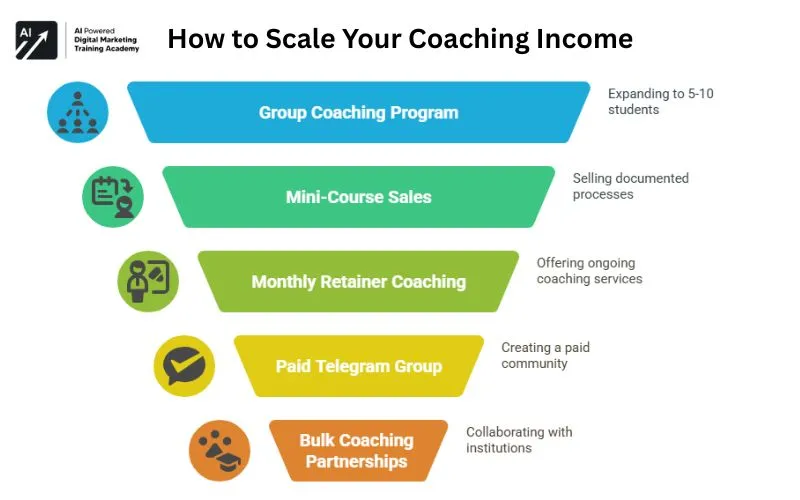 AI

AI Powered
Digital Marketing
Training Academy

How to Scale Your Coaching Income

Group Coaching Program

Expanding to 5-10 students

Mini-Course Sales

Selling documented processes

Monthly Retainer Coaching

Offering ongoing coaching services

Paid Telegram Group

Creating a paid community

Bulk Coaching Partnerships

Collaborating with institutions